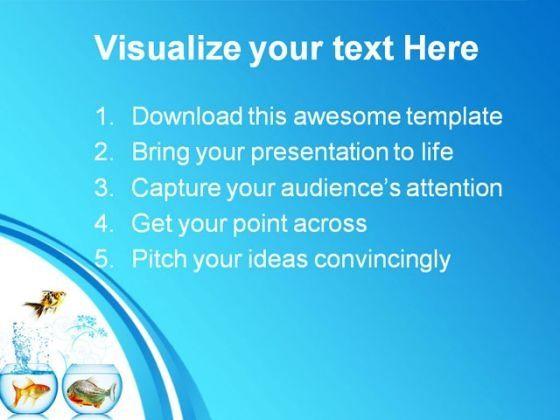 Visualize your text Here

1. Download this awesome template
2. Bring your presentation to life
3. Capture your audience's attention
4. Get your point across
5. Pitch your ideas convincingly